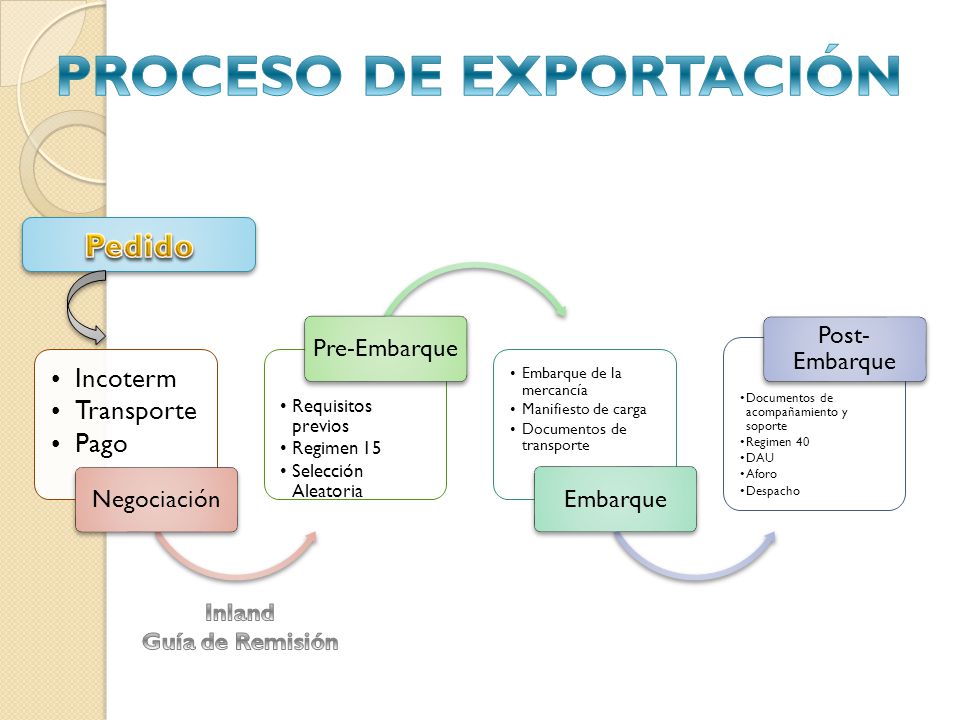 PROCESO DE EXPORTACIÓN

Pedido

• Incoterm
• Transporte
• Pago

Negociación

Inland
Guía de Remisión

Pre-Embarque

• Requisitos previos
• Regimen 15
• Selección Aleatoria

• Embarque de la mercancía
• Manifiesto de carga
• Documentos de transporte

Embarque

Post-Embarque

• Documentos de acompañamiento y soporte
• Regimen 40
• DAU
• Aforo
• Despacho